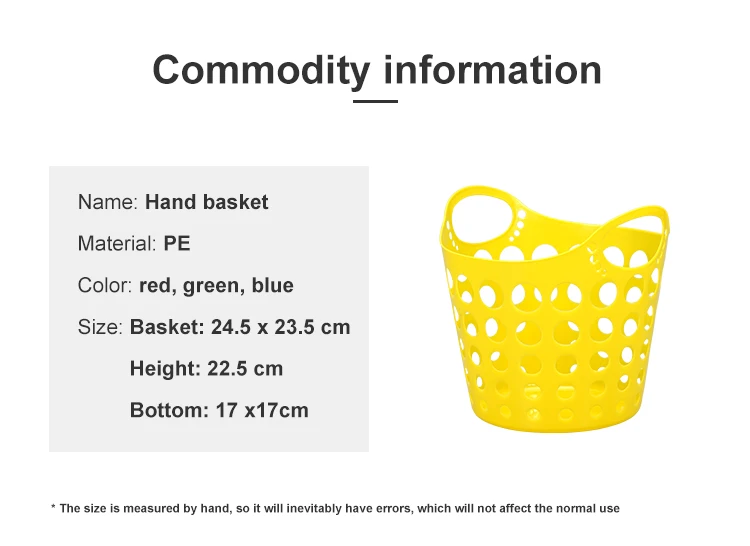 Commodity information

Name: Hand basket

Material: PE

Color: red, green, blue

Size: Basket: 24.5 x 23.5 cm

Height: 22.5 cm

Bottom: 17 x17cm

* The size is measured by hand, so it will inevitably have errors, which will not affect the normal use